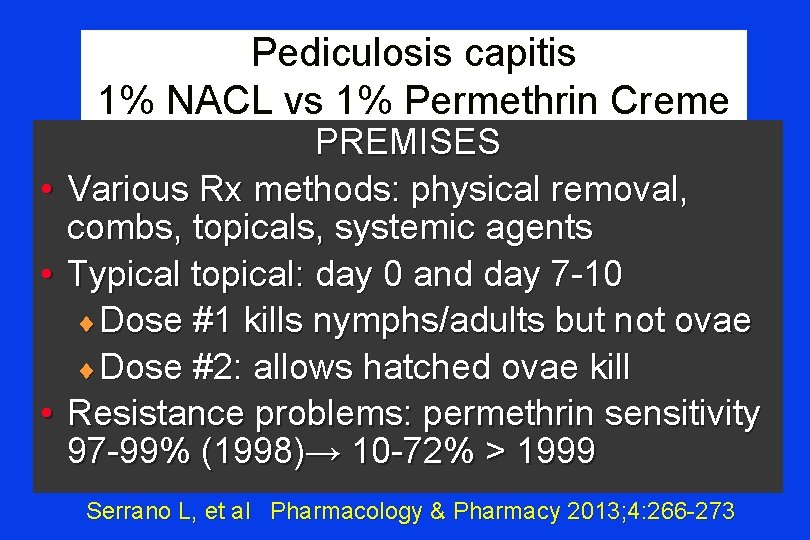 Pediculosis capitis
1% NACL vs 1% Permethrin Creme

PREMISES

• Various Rx methods: physical removal, combs, topicals, systemic agents
• Typical topical: day 0 and day 7-10
♦ Dose #1 kills nymphs/adults but not ovae
♦ Dose #2: allows hatched ovae kill
• Resistance problems: permethrin sensitivity 97-99% (1998)→ 10-72% > 1999

Serrano L, et al Pharmacology & Pharmacy 2013;4:266-273